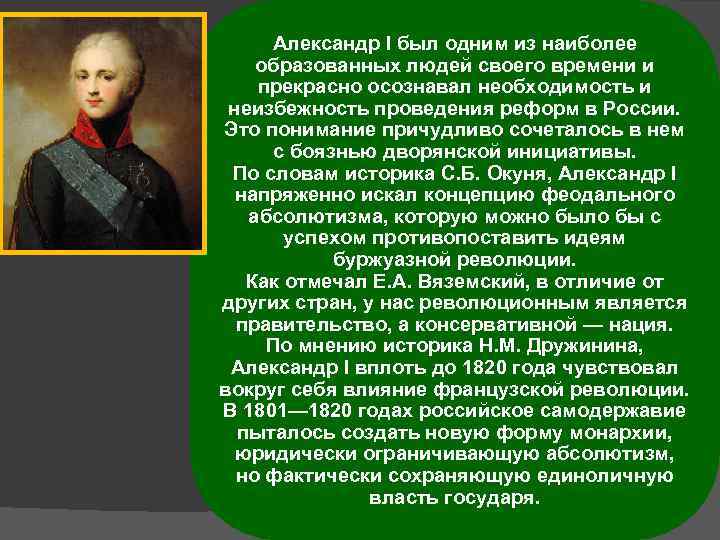 Александр I был одним из наиболее образованных людей своего времени и прекрасно осознавал необходимость и неизбежность проведения реформ в России. Это понимание причудливо сочеталось в нем с боязнью дворянской инициативы.
По словам историка С.Б. Окуня, Александр I напряженно искал концепцию феодального абсолютизма, которую можно было бы с успехом противопоставить идеям буржуазной революции.
Как отмечал Е.А. Вяземский, в отличие от других стран, у нас революционным является правительство, а консервативной — нация.
По мнению историка Н.М. Дружинина, Александр I вплоть до 1820 года чувствовал вокруг себя влияние французской революции. В 1801—1820 годах российское самодержавие пыталось создать новую форму монархии, юридически ограничивающую абсолютизм, но фактически сохраняющую единоличную власть государя.